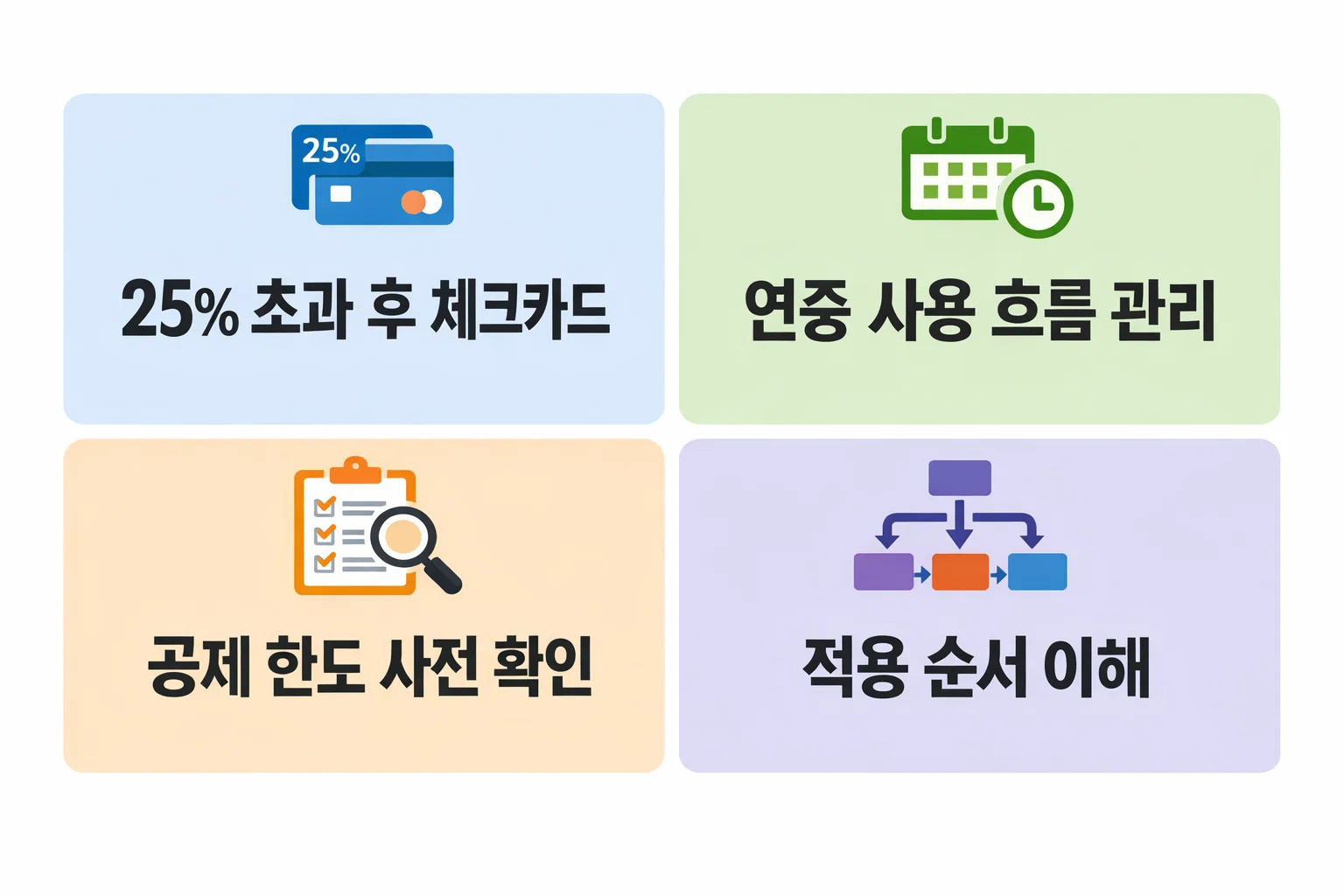 25%

25% 초과 후 체크카드

연중 사용 흐름 관리

공제 한도 사전 확인

적용 순서 이해